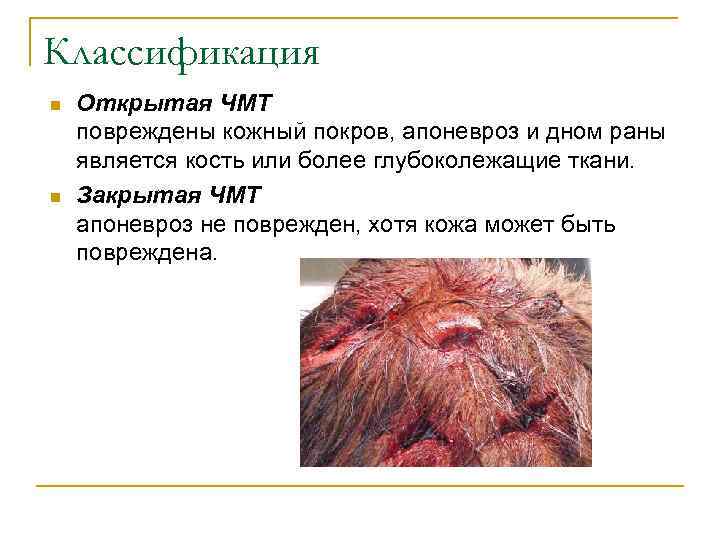 Классификация

Открытая ЧМТ
повреждены кожный покров, апоневроз и дном раны является кость или более глубоколежащие ткани.

Закрытая ЧМТ
апоневроз не поврежден, хотя кожа может быть повреждена.